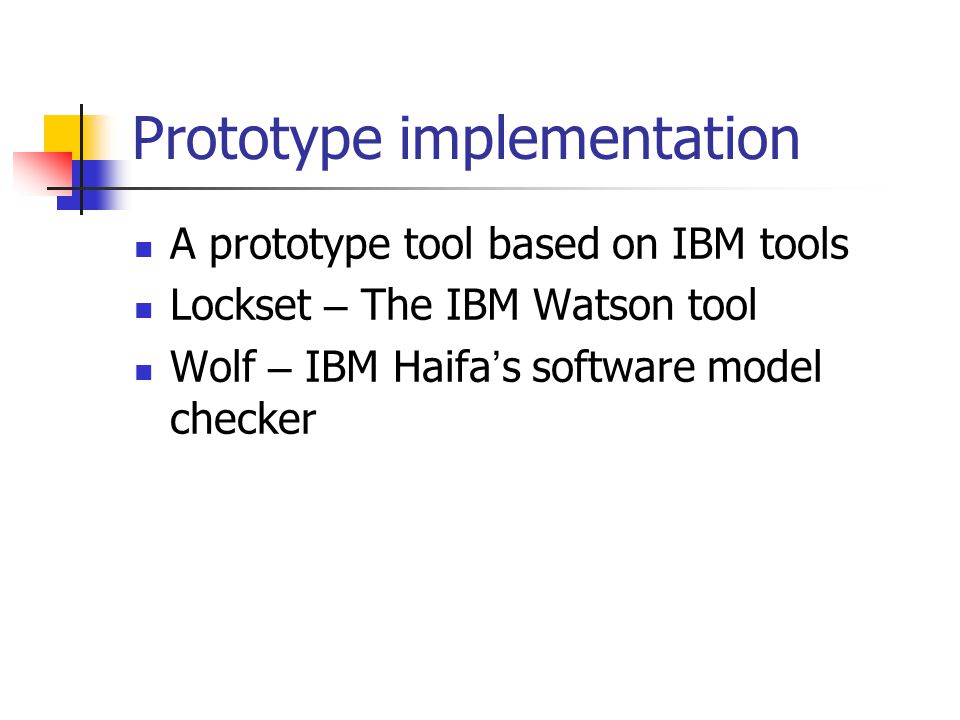 Prototype implementation

- A prototype tool based on IBM tools
- Lockset – The IBM Watson tool
- Wolf – IBM Haifa's software model checker